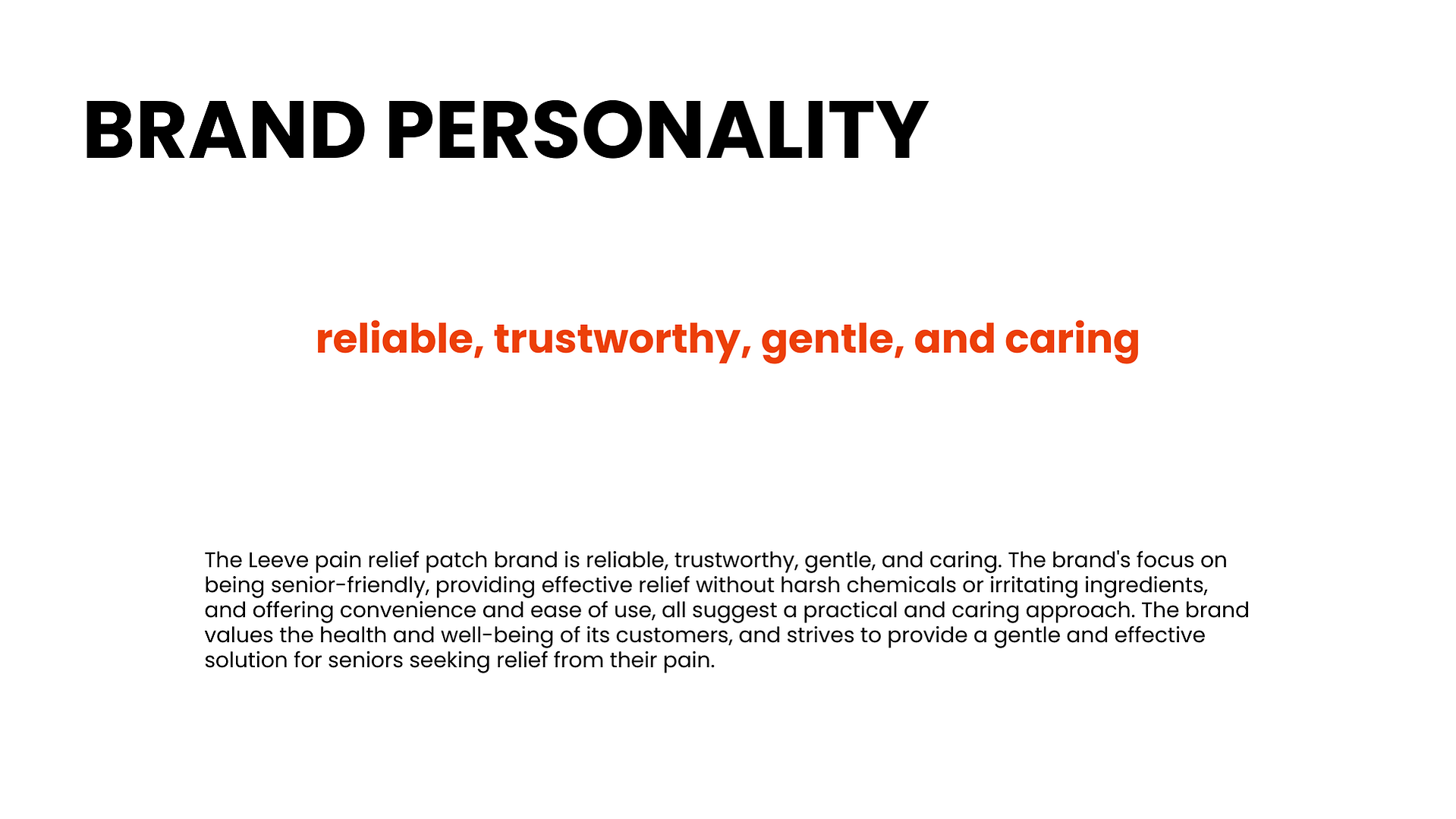 BRAND PERSONALITY

reliable, trustworthy, gentle, and caring

The Leeve pain relief patch brand is reliable, trustworthy, gentle, and caring. The brand's focus on being senior-friendly, providing effective relief without harsh chemicals or irritating ingredients, and offering convenience and ease of use, all suggest a practical and caring approach. The brand values the health and well-being of its customers, and strives to provide a gentle and effective solution for seniors seeking relief from their pain.